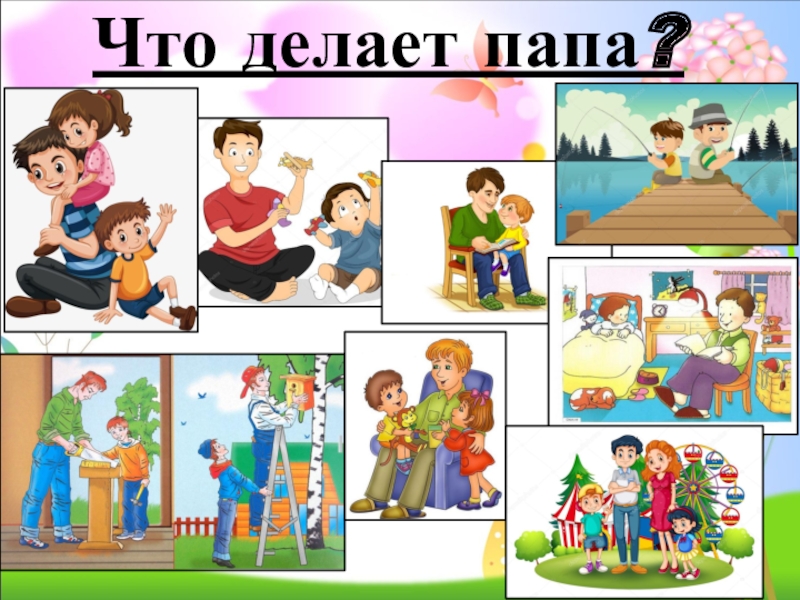 Что делает папа?